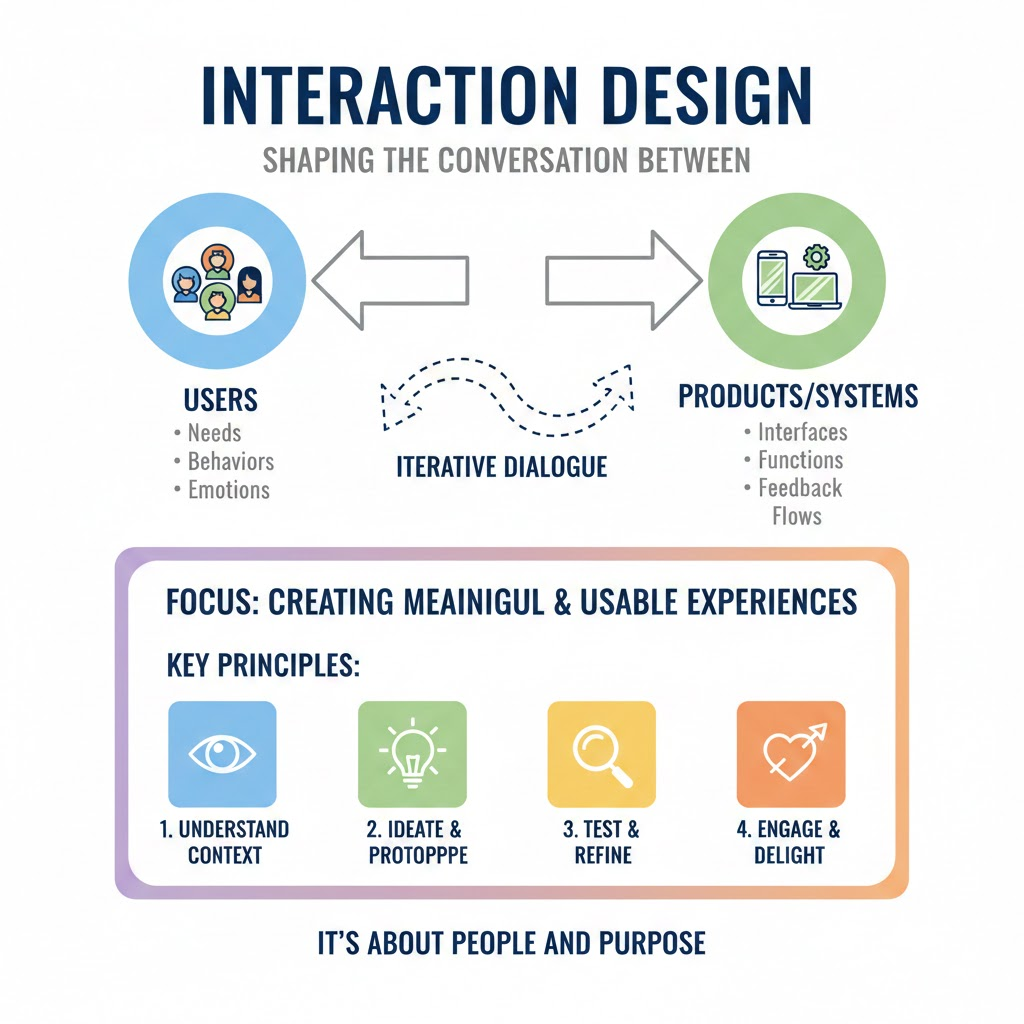 INTERACTION DESIGN

SHAPING THE CONVERSATION BETWEEN

USERS
• Needs
• Behaviors
• Emotions

ITERATIVE DIALOGUE

PRODUCTS/SYSTEMS
• Interfaces
• Functions
• Feedback Flows

FOCUS: CREATING MEAINIGUL & USABLE EXPERIENCES

KEY PRINCIPLES:

1. UNDERSTAND CONTEXT

2. IDEATE & PROTOPPPE

3. TEST & REFINE

4. ENGAGE & DELIGHT

IT'S ABOUT PEOPLE AND PURPOSE